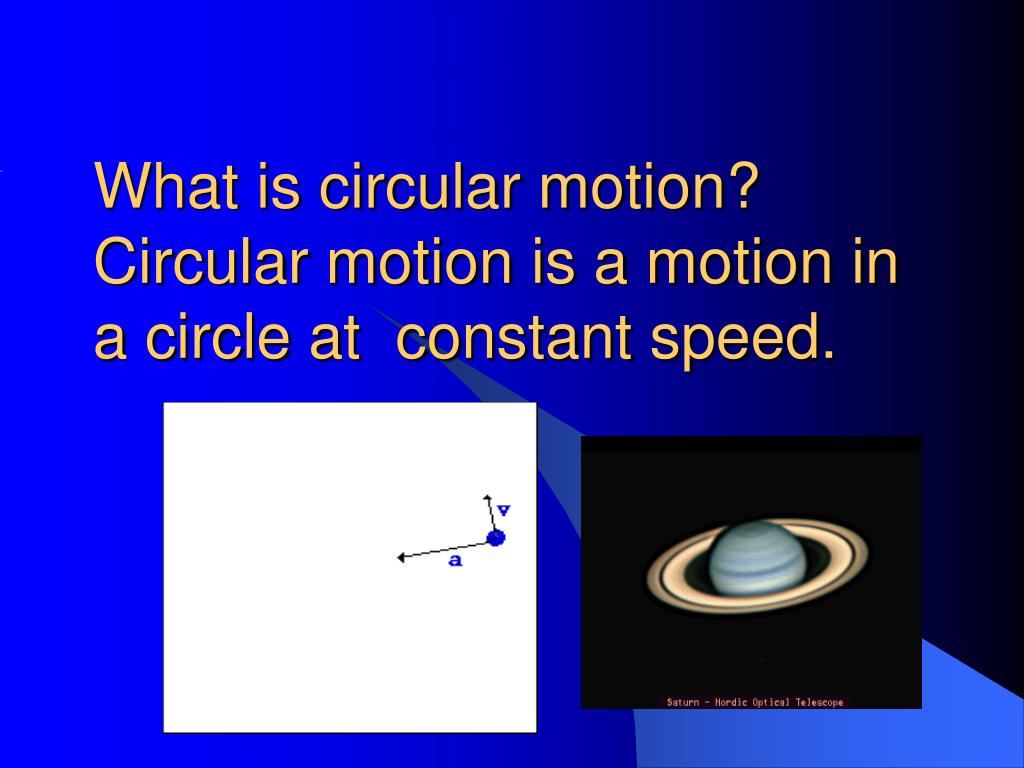 What is circular motion? Circular motion is a motion in a circle at constant speed.

v

a

Saturn - Nordic Optical Telescope